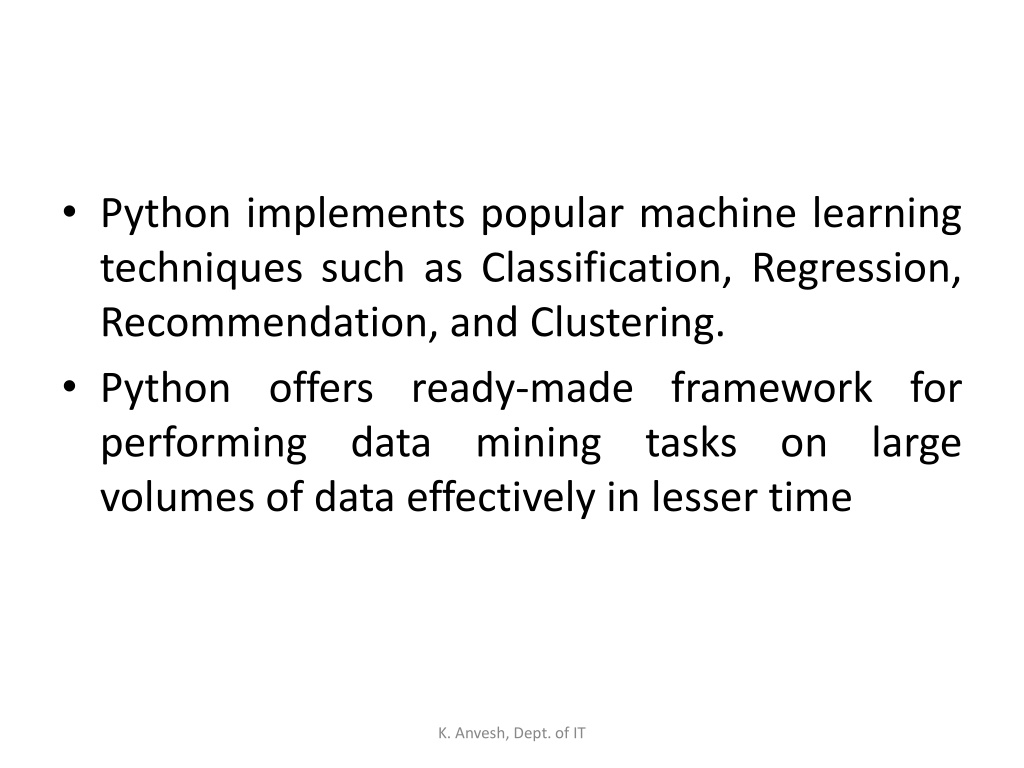 • Python implements popular machine learning techniques such as Classification, Regression, Recommendation, and Clustering.
• Python offers ready-made framework for performing data mining tasks on large volumes of data effectively in lesser time

K. Anvesh, Dept. of IT